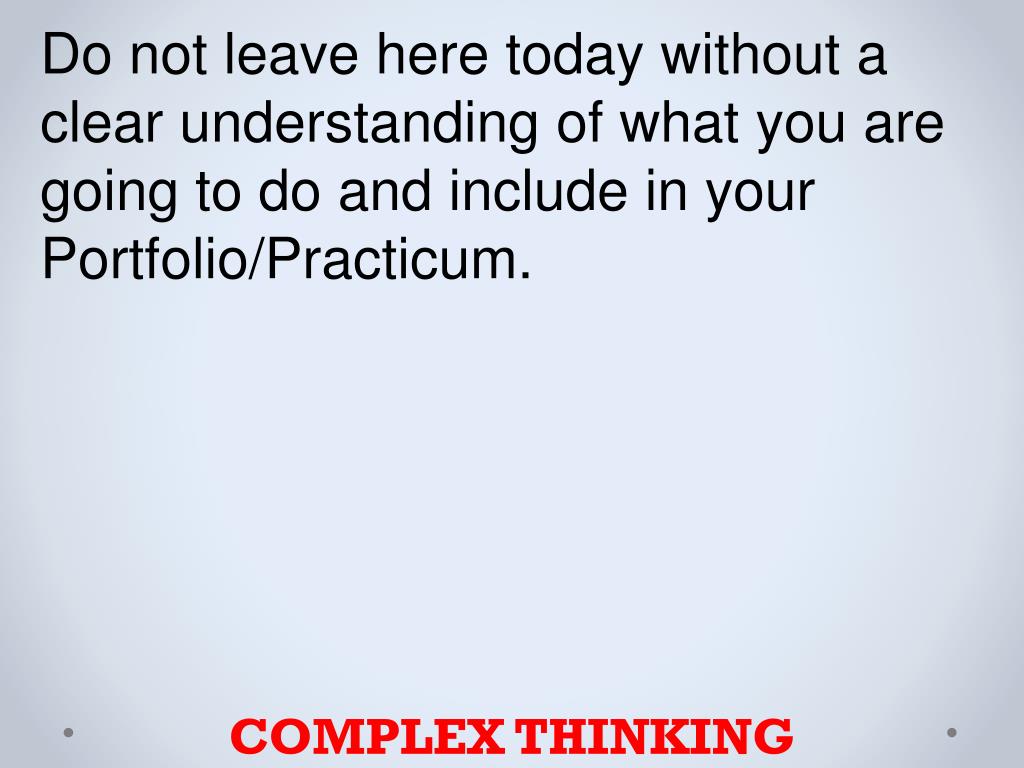 Do not leave here today without a clear understanding of what you are going to do and include in your Portfolio/Practicum.

COMPLEX THINKING